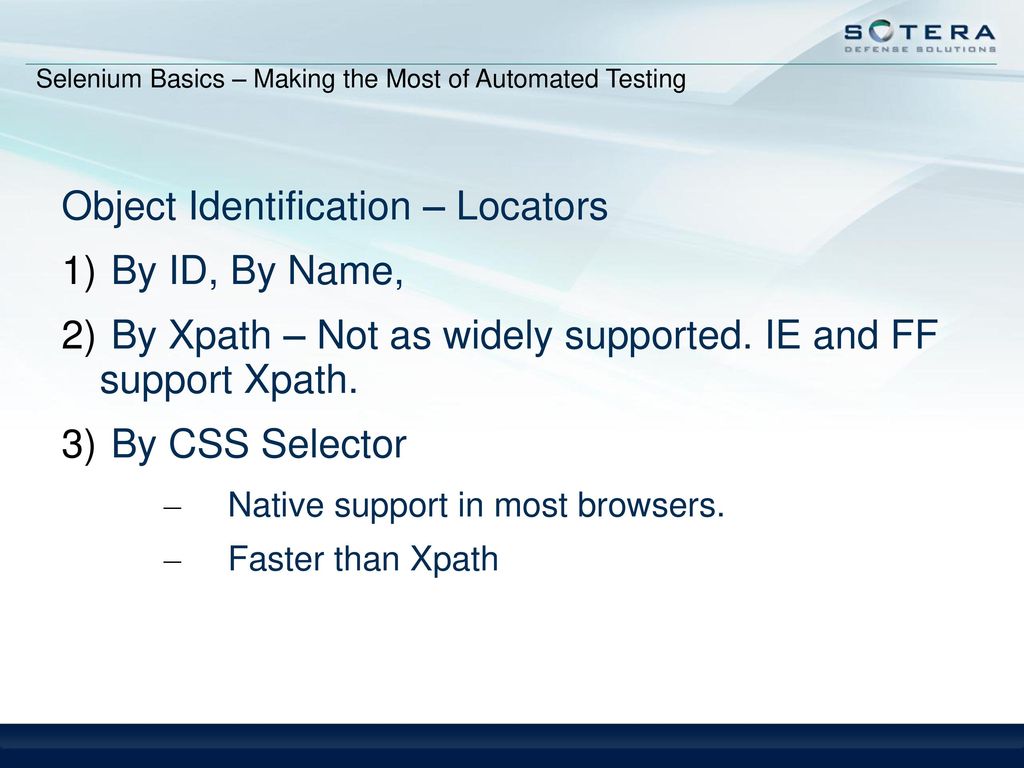 SOTERA
DEFENSE SOLUTIONS

Selenium Basics – Making the Most of Automated Testing

Object Identification – Locators

1) By ID, By Name,

2) By Xpath – Not as widely supported. IE and FF support Xpath.

3) By CSS Selector

– Native support in most browsers.

– Faster than Xpath